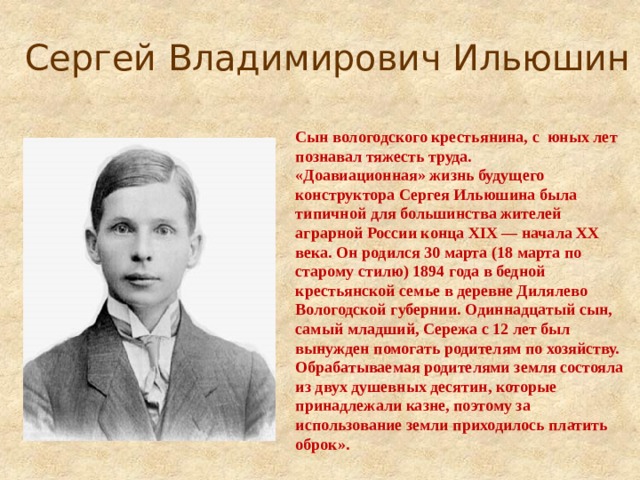 Сергей Владимирович Ильюшин

Сын вологодского крестьянина, с юных лет познавал тяжесть труда.
«Доавиационная» жизнь будущего конструктора Сергея Ильюшина была типичной для большинства жителей аграрной России конца XIX — начала XX века. Он родился 30 марта (18 марта по старому стилю) 1894 года в бедной крестьянской семье в деревне Дилялево Вологодской губернии. Одиннадцатый сын, самый младший, Сережа с 12 лет был вынужден помогать родителям по хозяйству. Обрабатываемая родителями земля состояла из двух душевных десятин, которые принадлежали казне, поэтому за использование земли приходилось платить оброк».